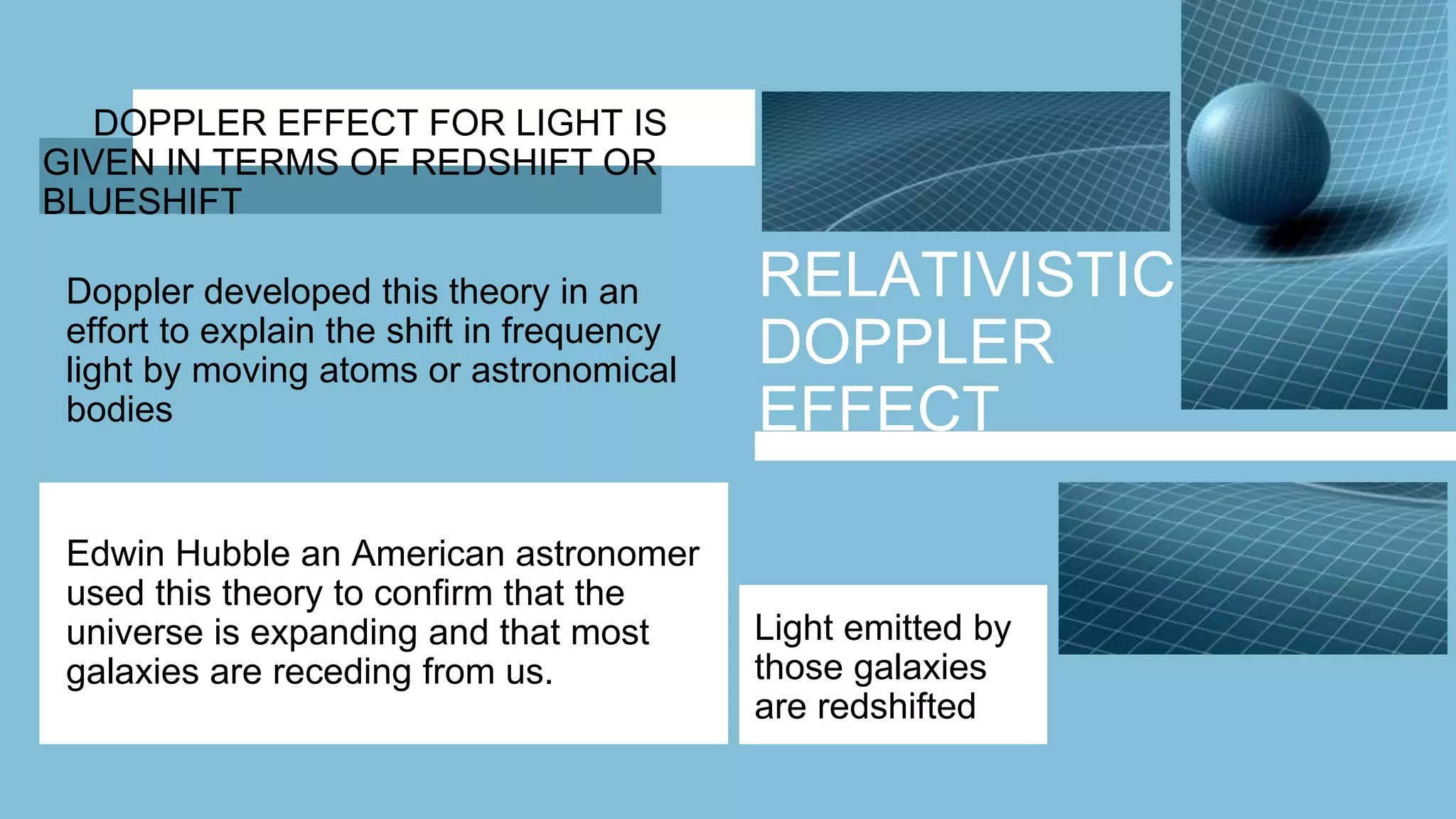 DOPPLER EFFECT FOR LIGHT IS GIVEN IN TERMS OF REDSHIFT OR BLUESHIFT

Doppler developed this theory in an effort to explain the shift in frequency light by moving atoms or astronomical bodies

RELATIVISTIC DOPPLER EFFECT

Edwin Hubble an American astronomer used this theory to confirm that the universe is expanding and that most galaxies are receding from us.

Light emitted by those galaxies are redshifted